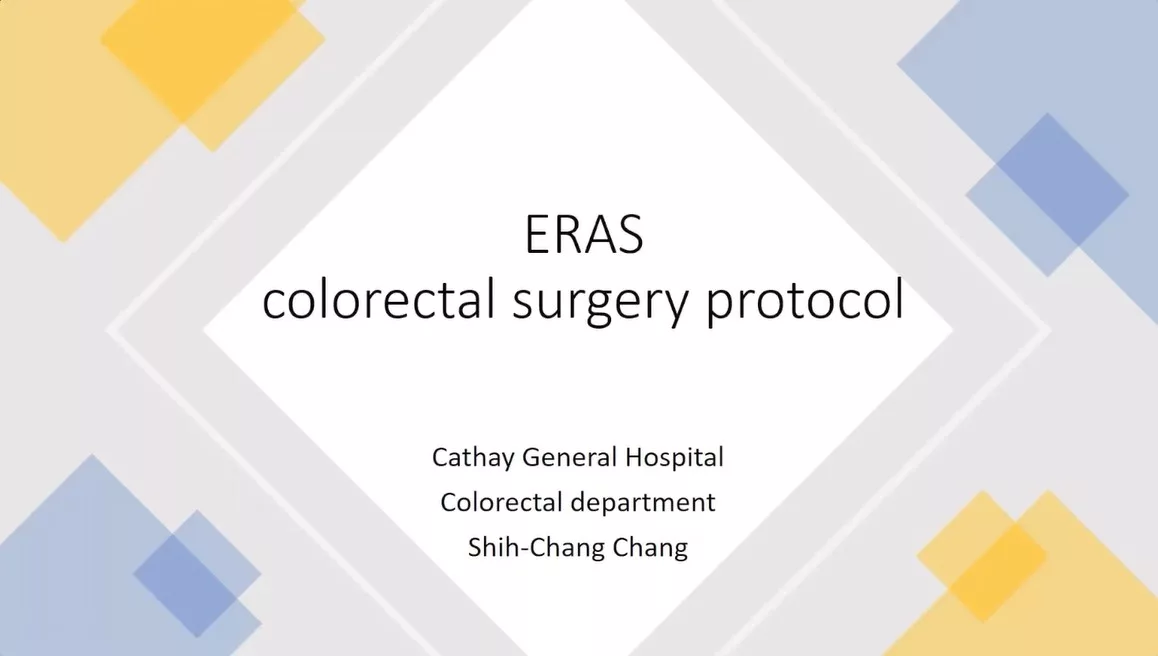 ERAS
colorectal surgery protocol

Cathay General Hospital
Colorectal department
Shih-Chang Chang